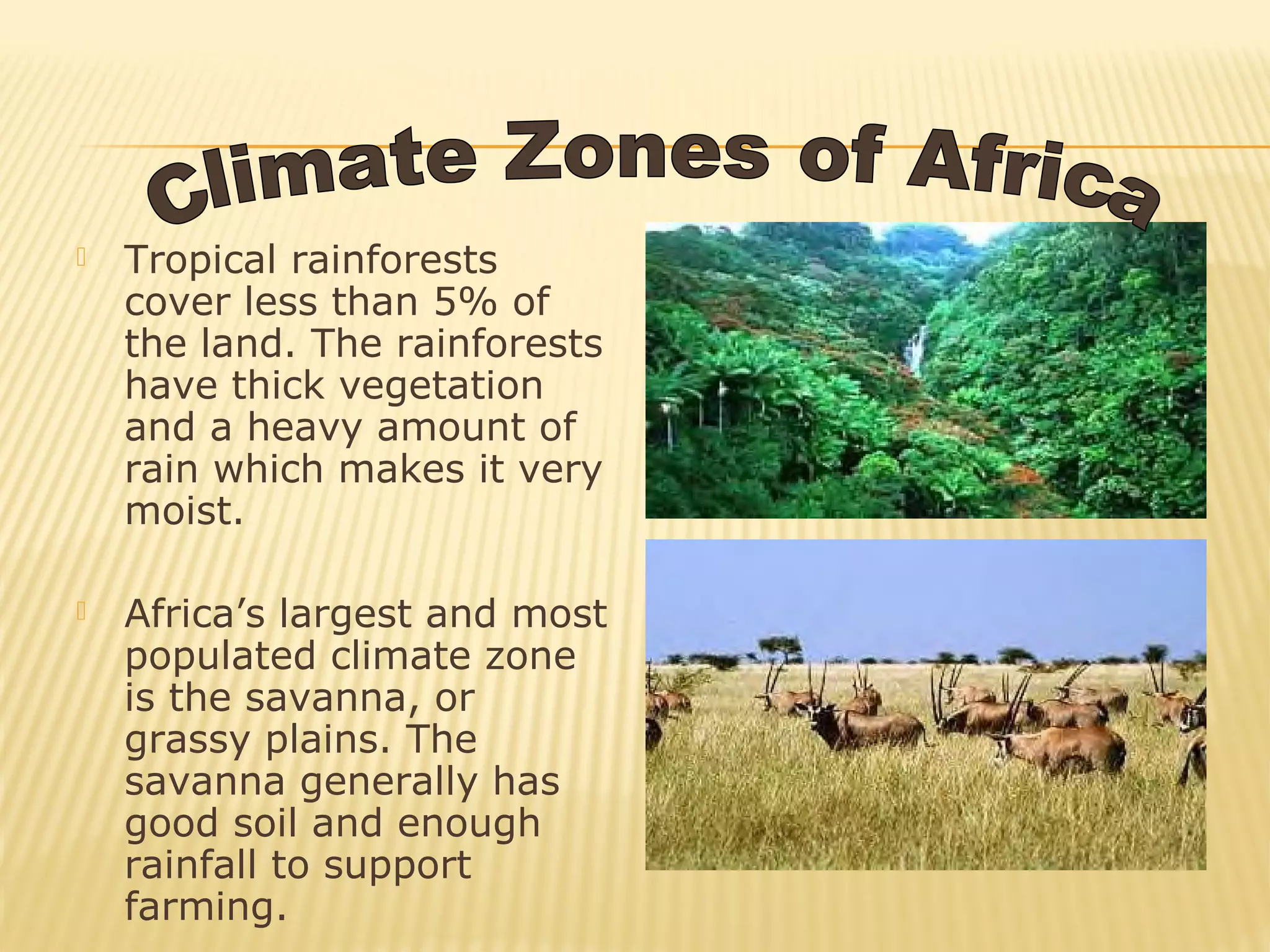 Climate Zones of Africa

Tropical rainforests cover less than 5% of the land. The rainforests have thick vegetation and a heavy amount of rain which makes it very moist.

Africa’s largest and most populated climate zone is the savanna, or grassy plains. The savanna generally has good soil and enough rainfall to support farming.